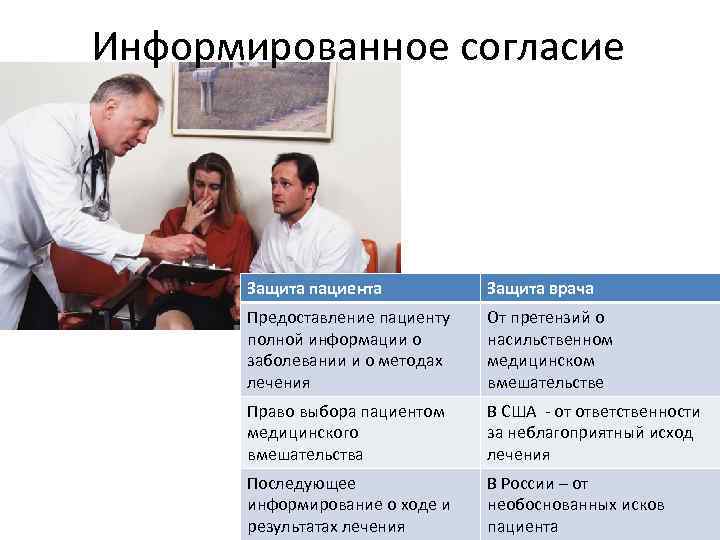 Информированное согласие

| Защита пациента | Защита врача |
|---|---|
| Предоставление пациенту полной информации о заболевании и о методах лечения | От претензий о насильственном медицинском вмешательстве |
| Право выбора пациентом медицинского вмешательства | В США - от ответственности за неблагоприятный исход лечения |
| Последующее информирование о ходе и результатах лечения | В России – от необоснованных исков пациента |